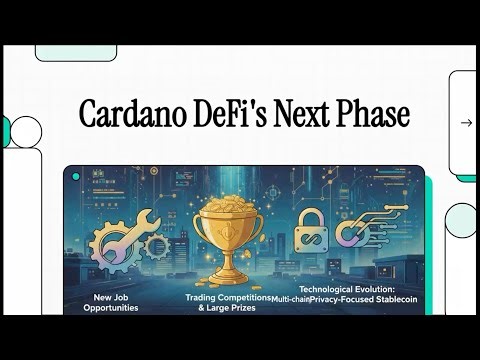 Cardano DeFi's Next Phase

→

New Job Opportunities

Trading Competitions & Large Prizes

Technological Evolution: Multi-chain Privacy-Focused Stablecoin